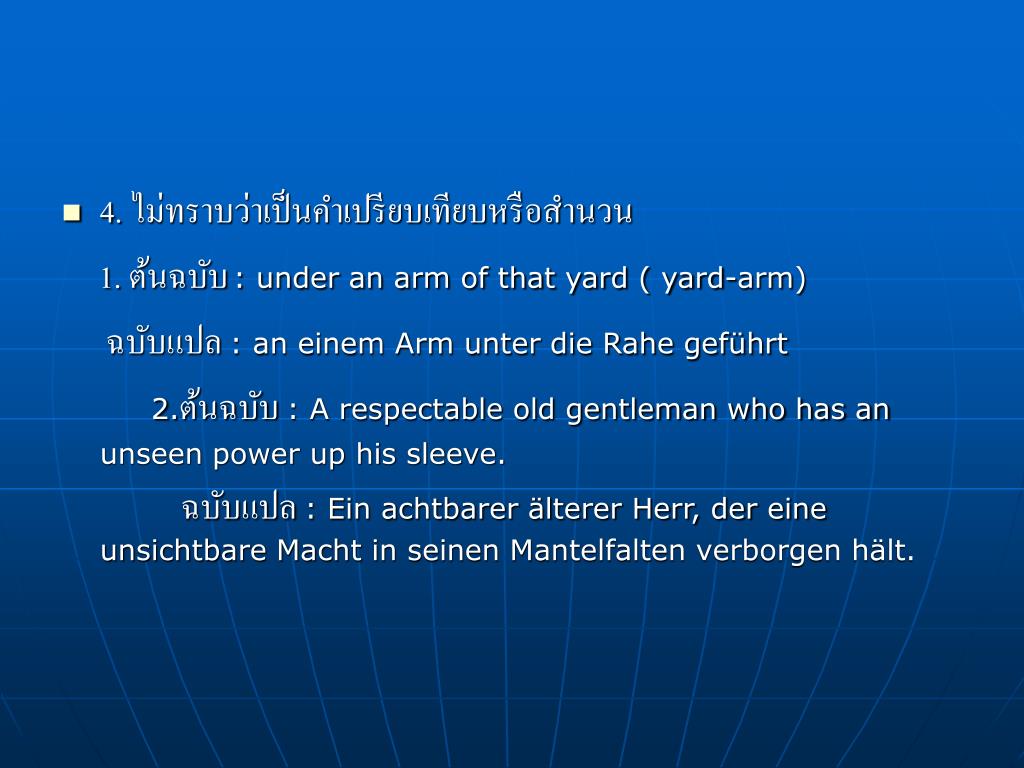 4. ไม่ทราบว่าเป็นคำเปรียบเทียบหรือสำนวน

1. ต้นฉบับ : under an arm of that yard ( yard-arm)

ฉบับแปล : an einem Arm unter die Rahe geführt

2.ต้นฉบับ : A respectable old gentleman who has an unseen power up his sleeve.

ฉบับแปล : Ein achtbarer älterer Herr, der eine unsichtbare Macht in seinen Mantelfalten verborgen hält.